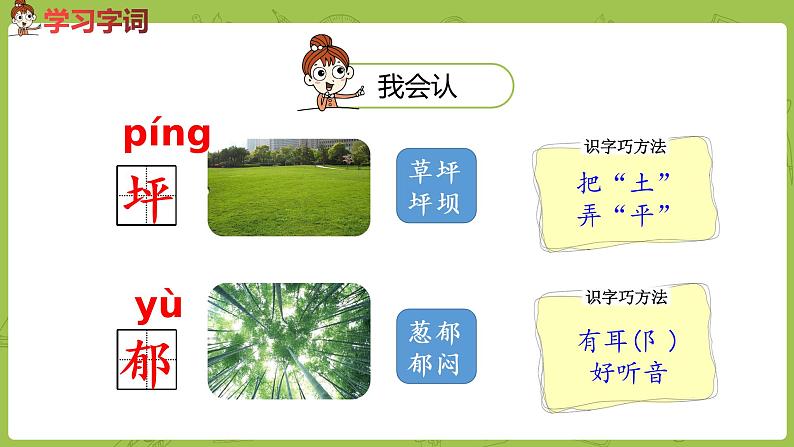 学习字词

我会认

píng
坪

草坪
坪坝

识字巧方法
把“土”
弄“平”

yù
郁

葱郁
郁闷

识字巧方法
有耳(阝)
好听音